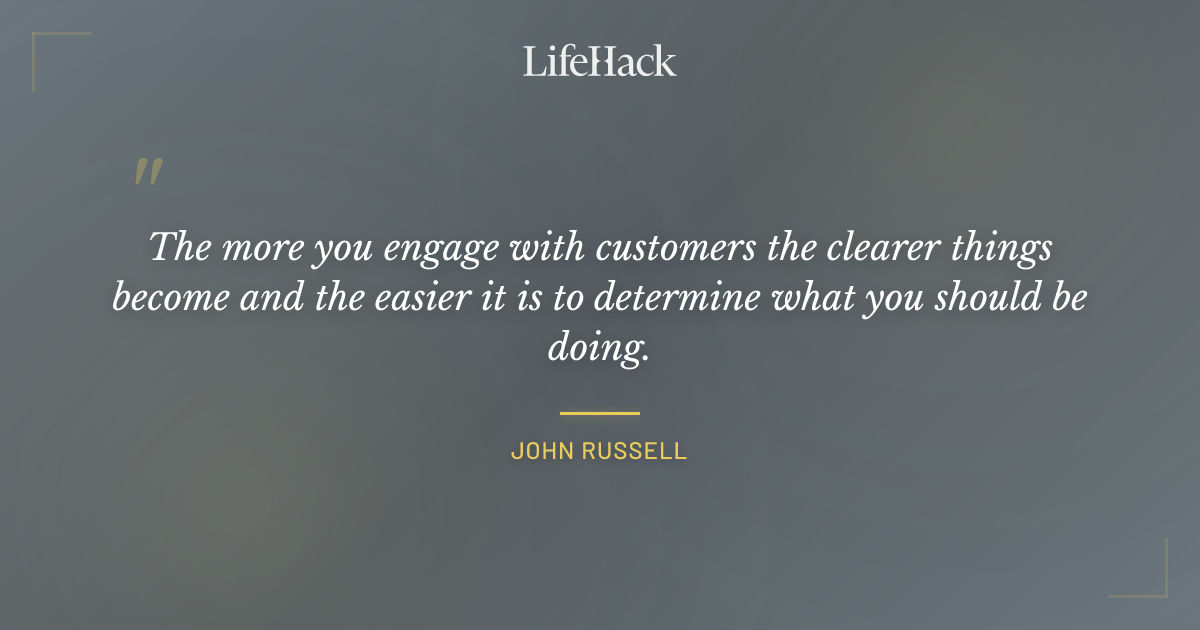 LifeHack

"

The more you engage with customers the clearer things become and the easier it is to determine what you should be doing.

JOHN RUSSELL